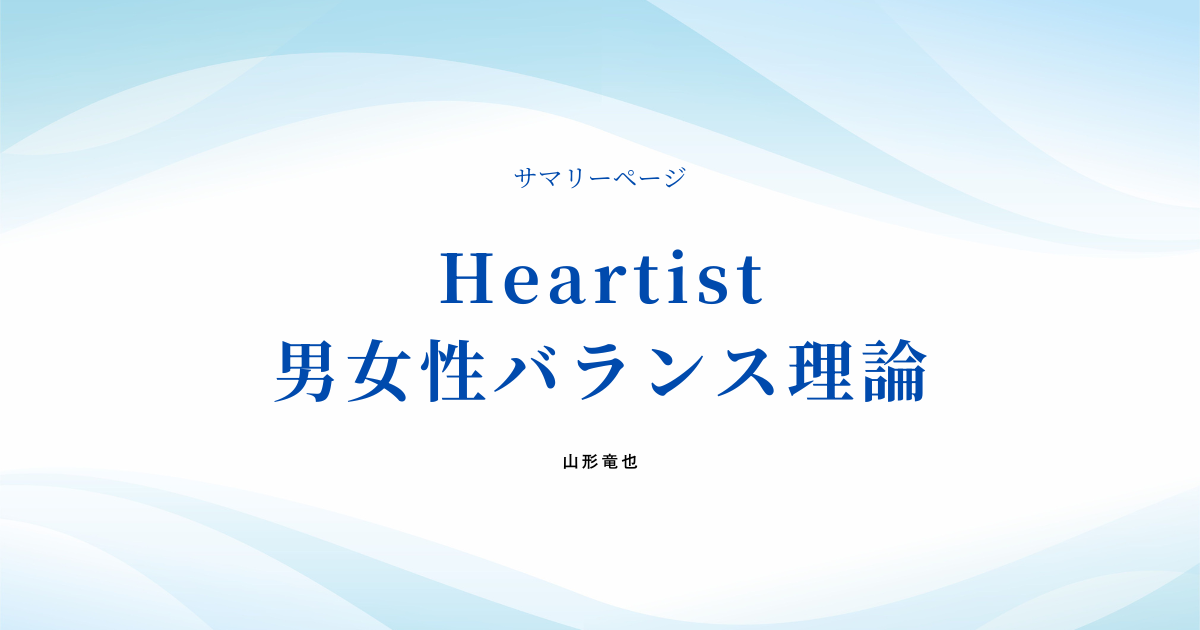 サマリーページ

Heartist
男女性バランス理論

山形竜也